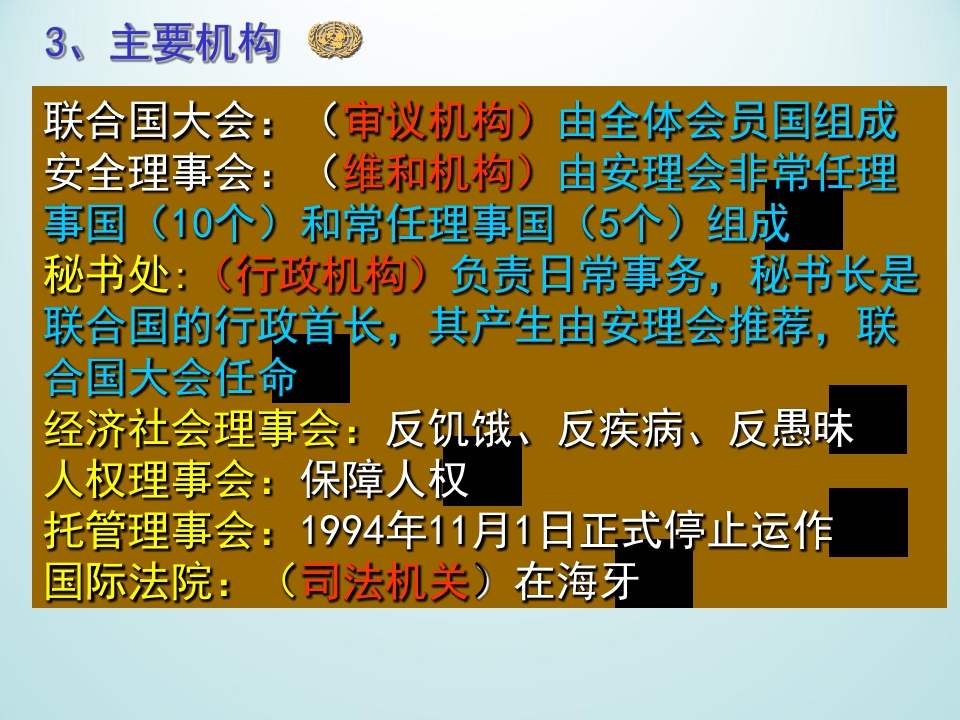 3、主要机构

联合国大会：（审议机构）由全体会员国组成
安全理事会：（维和机构）由安理会非常任理事国（10个）和常任理事国（5个）组成
秘书处:（行政机构）负责日常事务，秘书长是联合国的行政首长，其产生由安理会推荐，联合国大会任命
经济社会理事会：反饥饿、反疾病、反愚昧
人权理事会：保障人权
托管理事会：1994年11月1日正式停止运作
国际法院：（司法机关）在海牙